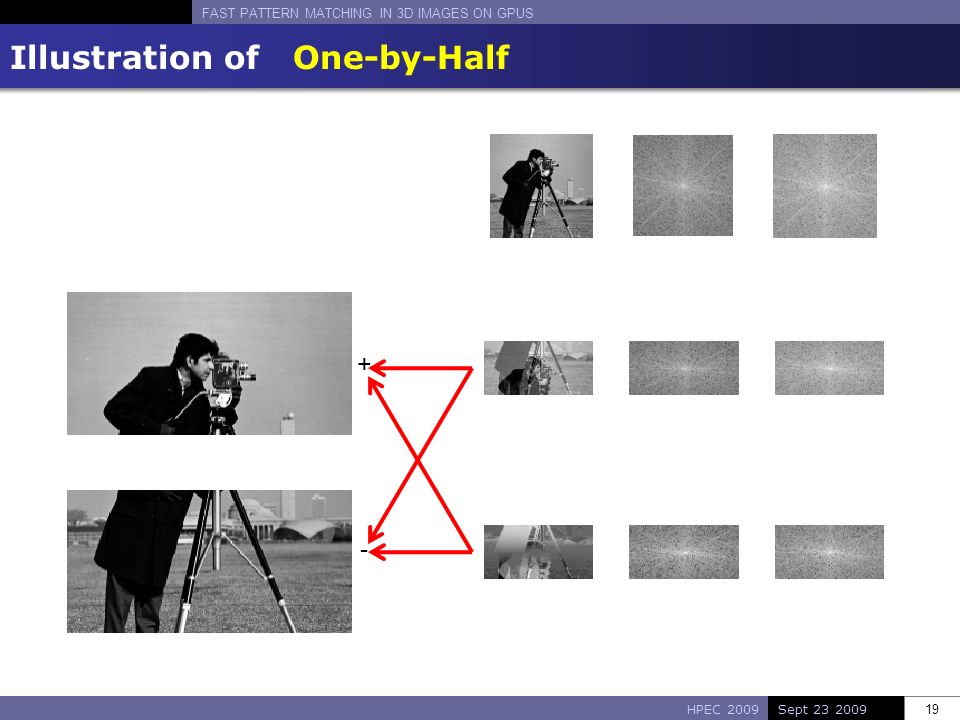 FAST PATTERN MATCHING IN 3D IMAGES ON GPUS

Illustration of One-by-Half

+

-

HPEC 2009 Sept 23 2009 19